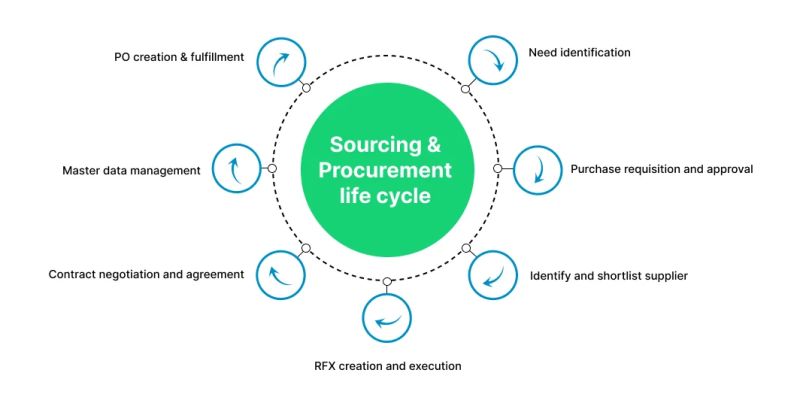 Sourcing & Procurement life cycle

Need identification

Purchase requisition and approval

Identify and shortlist supplier

RFX creation and execution

Contract negotiation and agreement

Master data management

PO creation & fulfillment